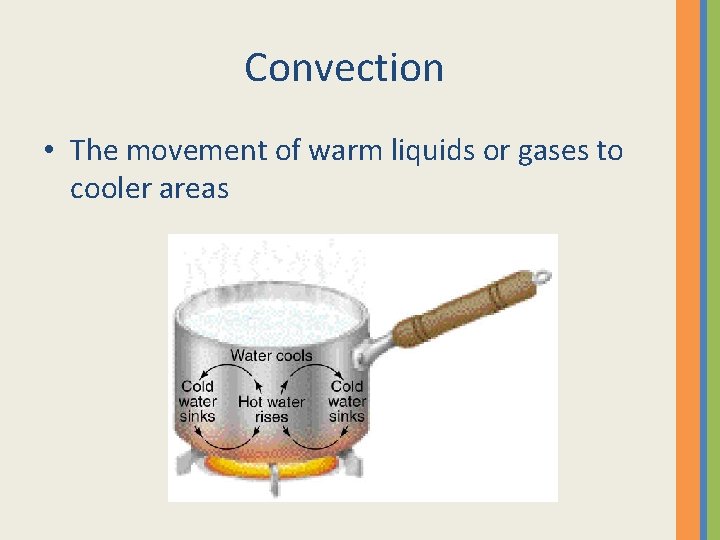 Convection

• The movement of warm liquids or gases to cooler areas

Water cools

Cold water sinks

Hot water rises

Cold water sinks